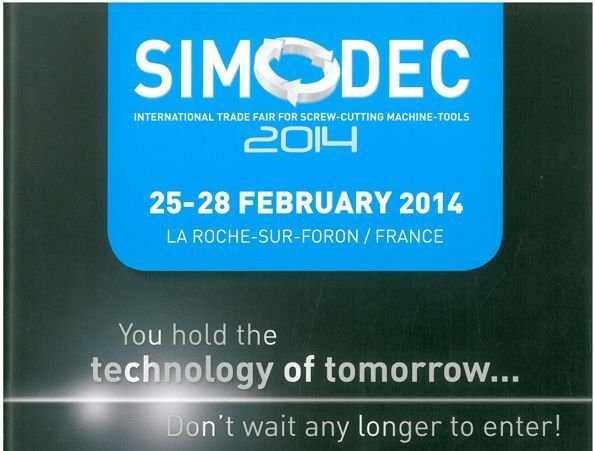 SIMODEC
INTERNATIONAL TRADE FAIR FOR SCREW-CUTTING MACHINE-TOOLS
2014

25-28 FEBRUARY 2014
LA ROCHE-SUR-FORON / FRANCE

You hold the technology of tomorrow...

Don't wait any longer to enter!